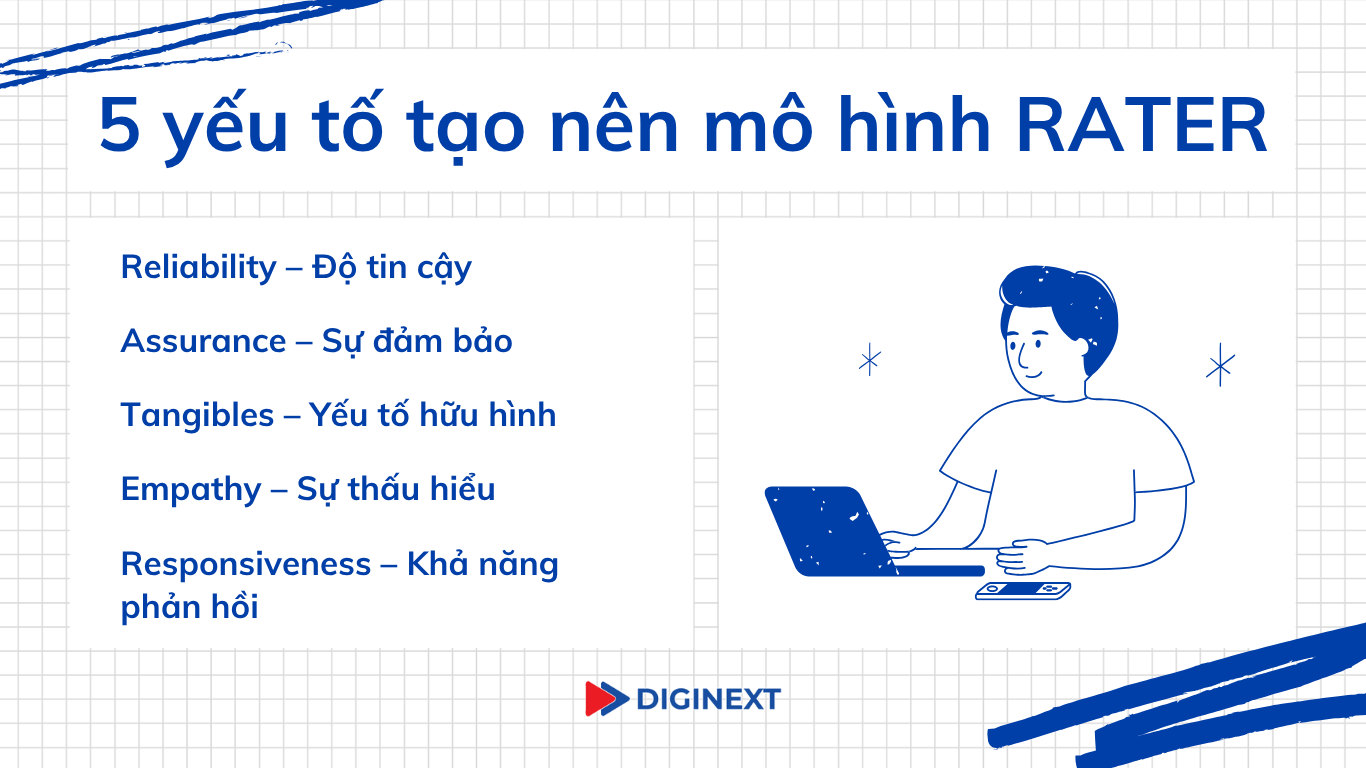 5 yếu tố tạo nên mô hình RATER

Reliability – Độ tin cậy

Assurance – Sự đảm bảo

Tangibles – Yếu tố hữu hình

Empathy – Sự thấu hiểu

Responsiveness – Khả năng phản hồi

DIGINEXT